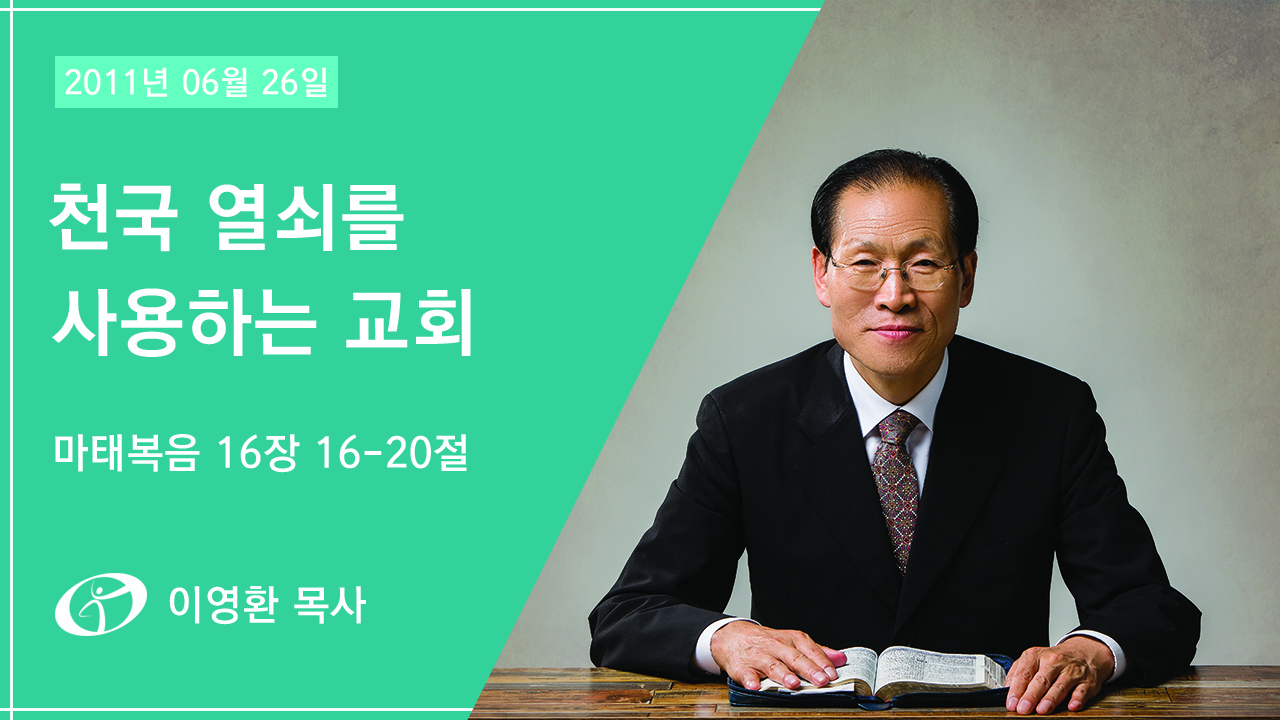 2011년 06월 26일

천국 열쇠를 사용하는 교회

마태복음 16장 16-20절

이영환 목사